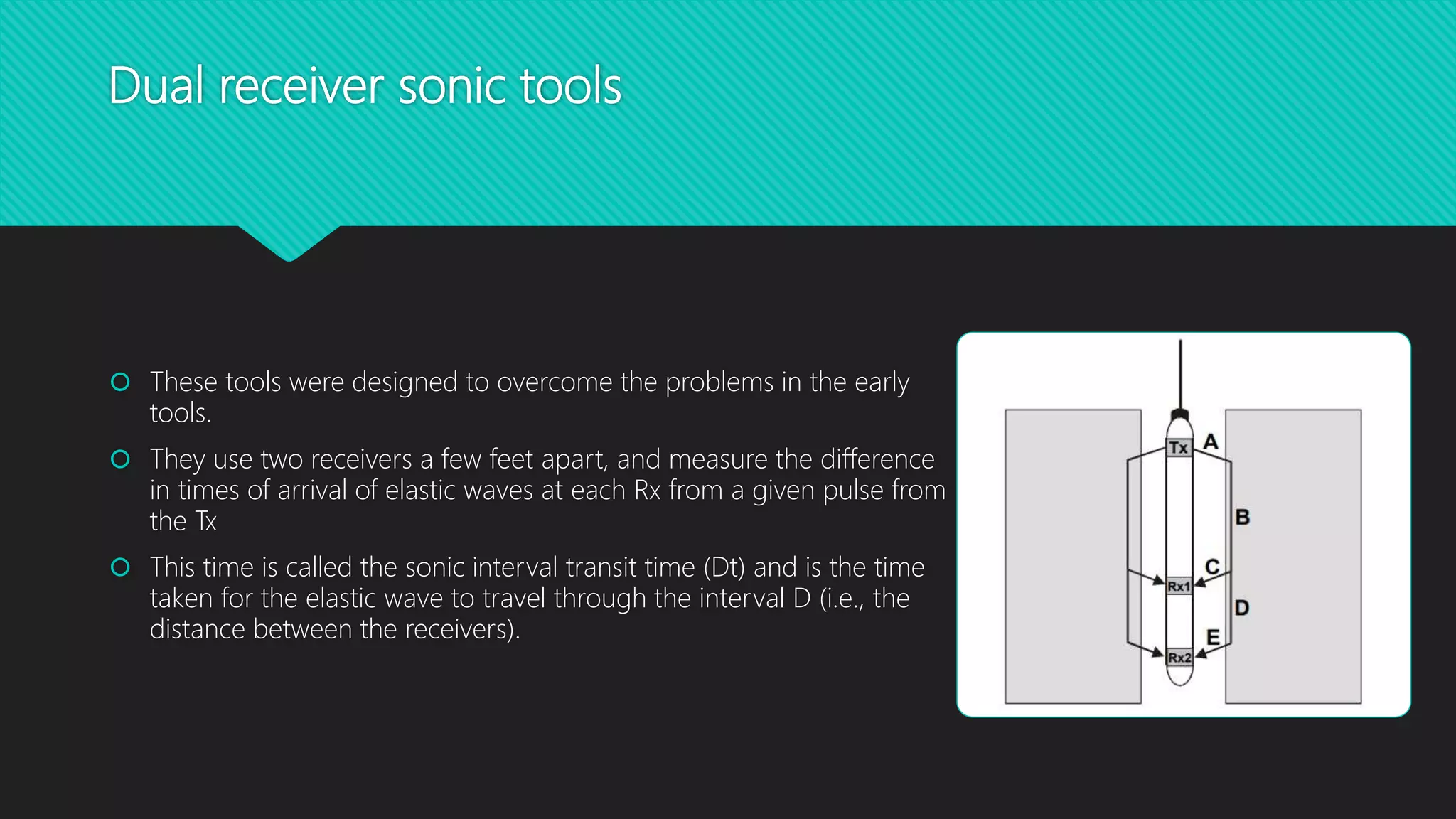 Dual receiver sonic tools

These tools were designed to overcome the problems in the early tools.

They use two receivers a few feet apart, and measure the difference in times of arrival of elastic waves at each Rx from a given pulse from the Tx

This time is called the sonic interval transit time (Dt) and is the time taken for the elastic wave to travel through the interval D (i.e., the distance between the receivers).

Tx
A
B
C
Rx1
D
E
Rx2